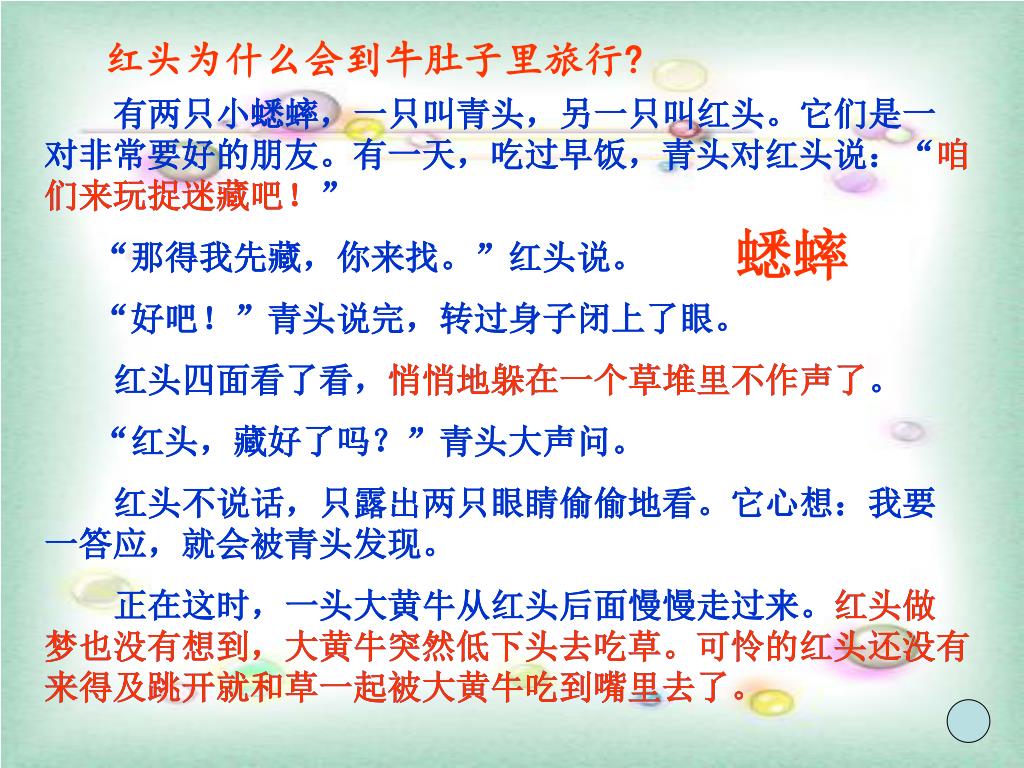 红头为什么会到牛肚子里旅行?

有两只小蟋蟀，一只叫青头，另一只叫红头。它们是一对非常要好的朋友。有一天，吃过早饭，青头对红头说：“咱们来玩捉迷藏吧！”

“那得我先藏，你来找。”红头说。

蟋蟀

“好吧！”青头说完，转过身子闭上了眼。

红头四面看了看，悄悄地躲在一个草堆里不作声了。

“红头，藏好了吗？”青头大声问。

红头不说话，只露出两只眼睛偷偷地看。它心想：我要一答应，就会被青头发现。

正在这时，一头大黄牛从红头后面慢慢走过来。红头做梦也没有想到，大黄牛突然低下头去吃草。可怜的红头还没有来得及跳开就和草一起被大黄牛吃到嘴里去了。